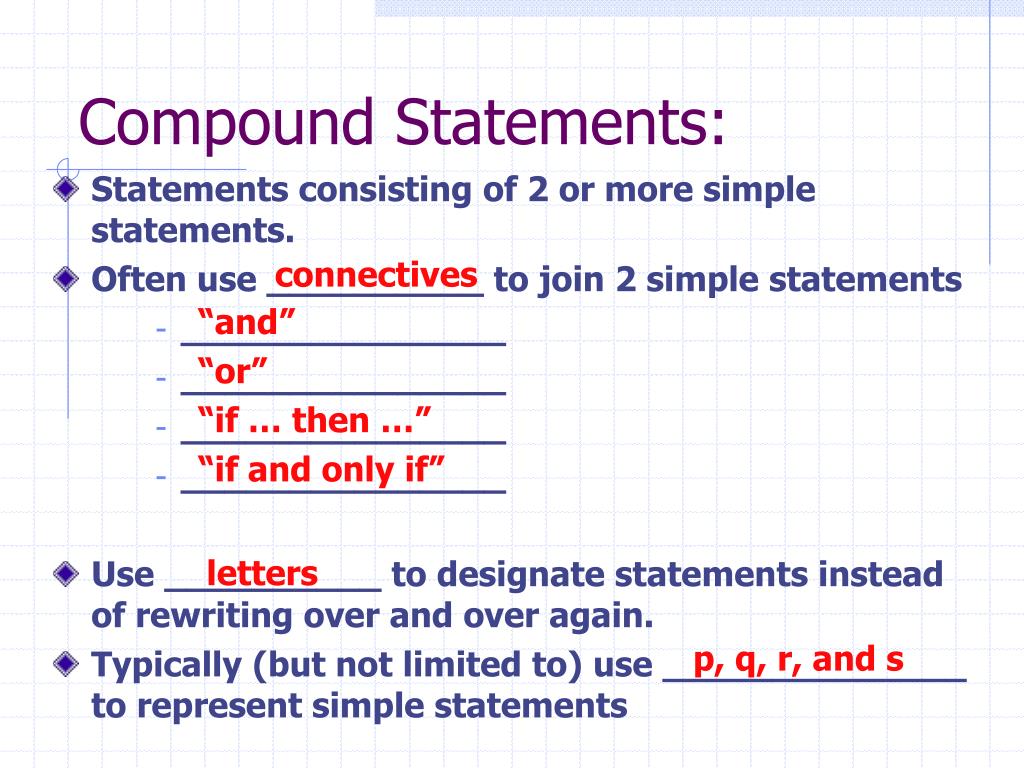 Compound Statements:

Statements consisting of 2 or more simple statements.

Often use connectives to join 2 simple statements

- "and"
- "or"
- "if … then …"
- "if and only if"

Use letters to designate statements instead of rewriting over and over again.

Typically (but not limited to) use p, q, r, and s to represent simple statements